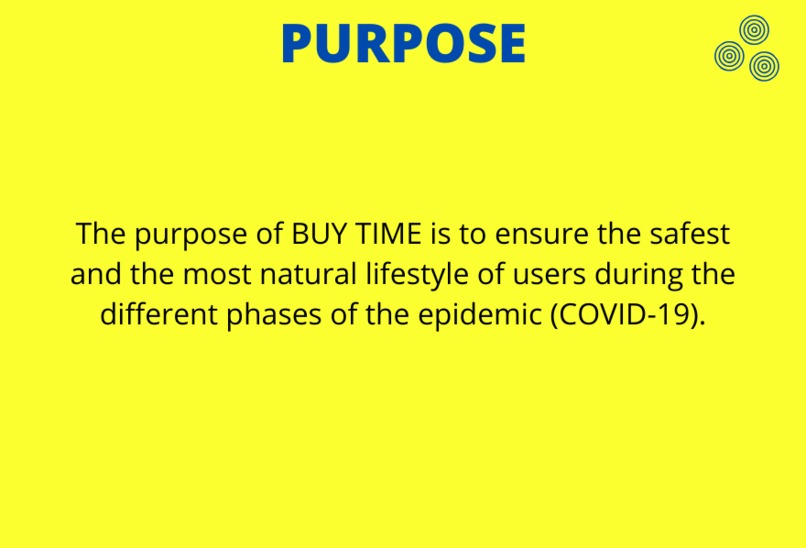 PURPOSE

The purpose of BUY TIME is to ensure the safest and the most natural lifestyle of users during the different phases of the epidemic (COVID-19).